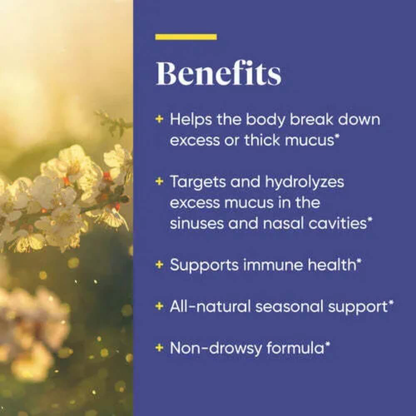 Benefits

+ Helps the body break down excess or thick mucus*

+ Targets and hydrolyzes excess mucus in the sinuses and nasal cavities*

+ Supports immune health*

+ All-natural seasonal support*

+ Non-drowsy formula*